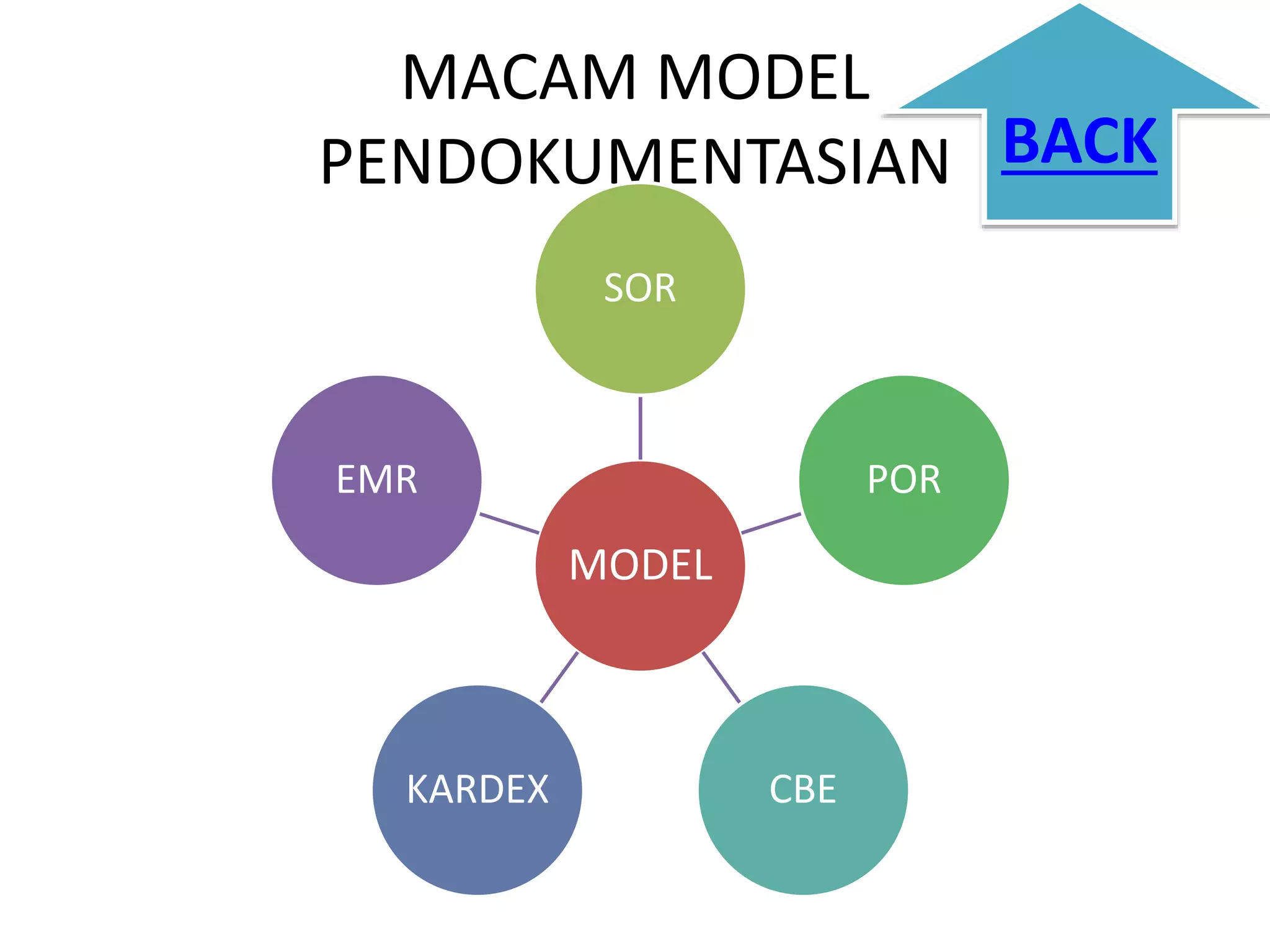 MACAM MODEL PENDOKUMENTASIAN

BACK

SOR

EMR

POR

MODEL

KARDEX

CBE